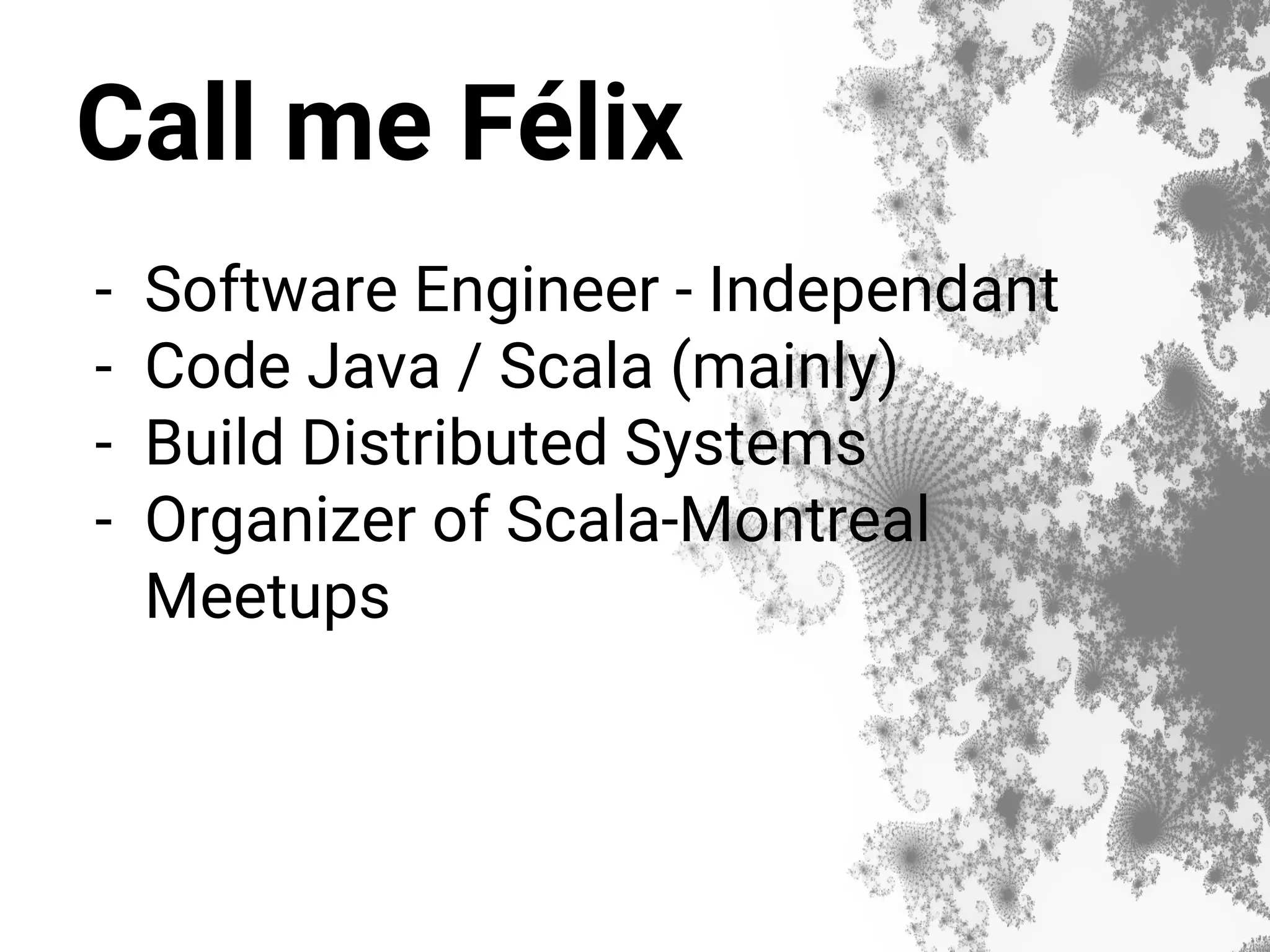 Call me Félix

- Software Engineer - Independant
- Code Java / Scala (mainly)
- Build Distributed Systems
- Organizer of Scala-Montreal Meetups